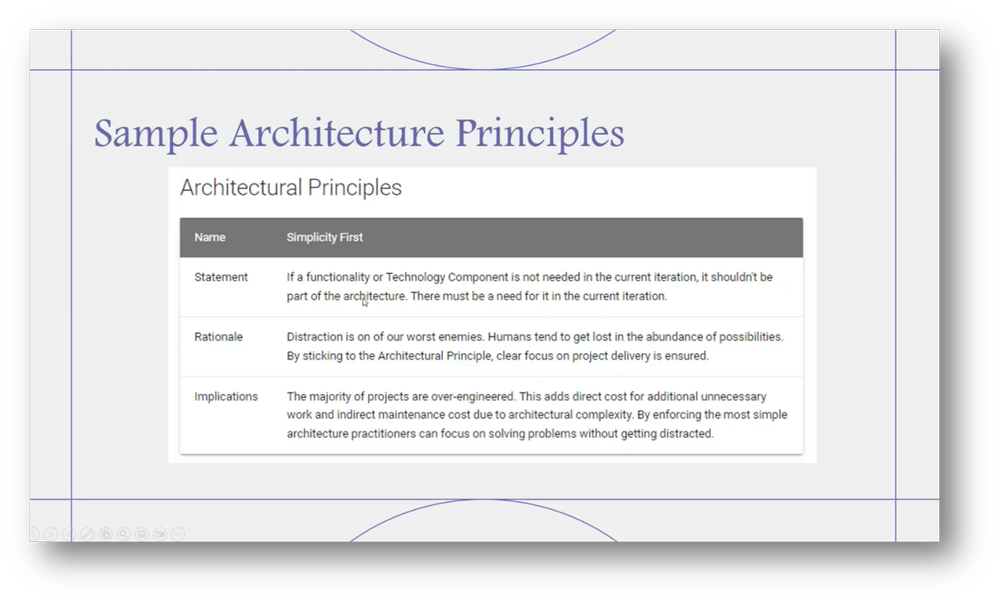 Sample Architecture Principles

Architectural Principles

| Name | Simplicity First |
|---|---|
| Statement | If a functionality or Technology Component is not needed in the current iteration, it shouldn't be part of the architecture. There must be a need for it in the current iteration. |
| Rationale | Distraction is on of our worst enemies. Humans tend to get lost in the abundance of possibilities. By sticking to the Architectural Principle, clear focus on project delivery is ensured. |
| Implications | The majority of projects are over-engineered. This adds direct cost for additional unnecessary work and indirect maintenance cost due to architectural complexity. By enforcing the most simple architecture practitioners can focus on solving problems without getting distracted. |